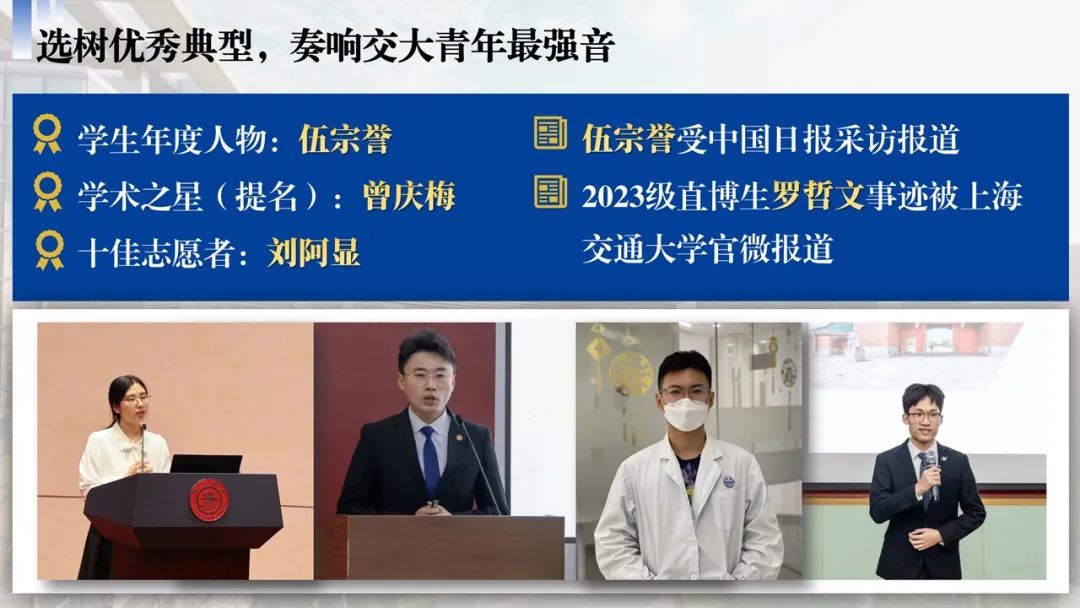 选树优秀典型，奏响交大青年最强音

学生年度人物：伍宗誉

学术之星（提名）：曾庆梅

十佳志愿者：刘阿显

伍宗誉受中国日报采访报道

2023级直博生罗哲文事迹被上海交通大学官微报道